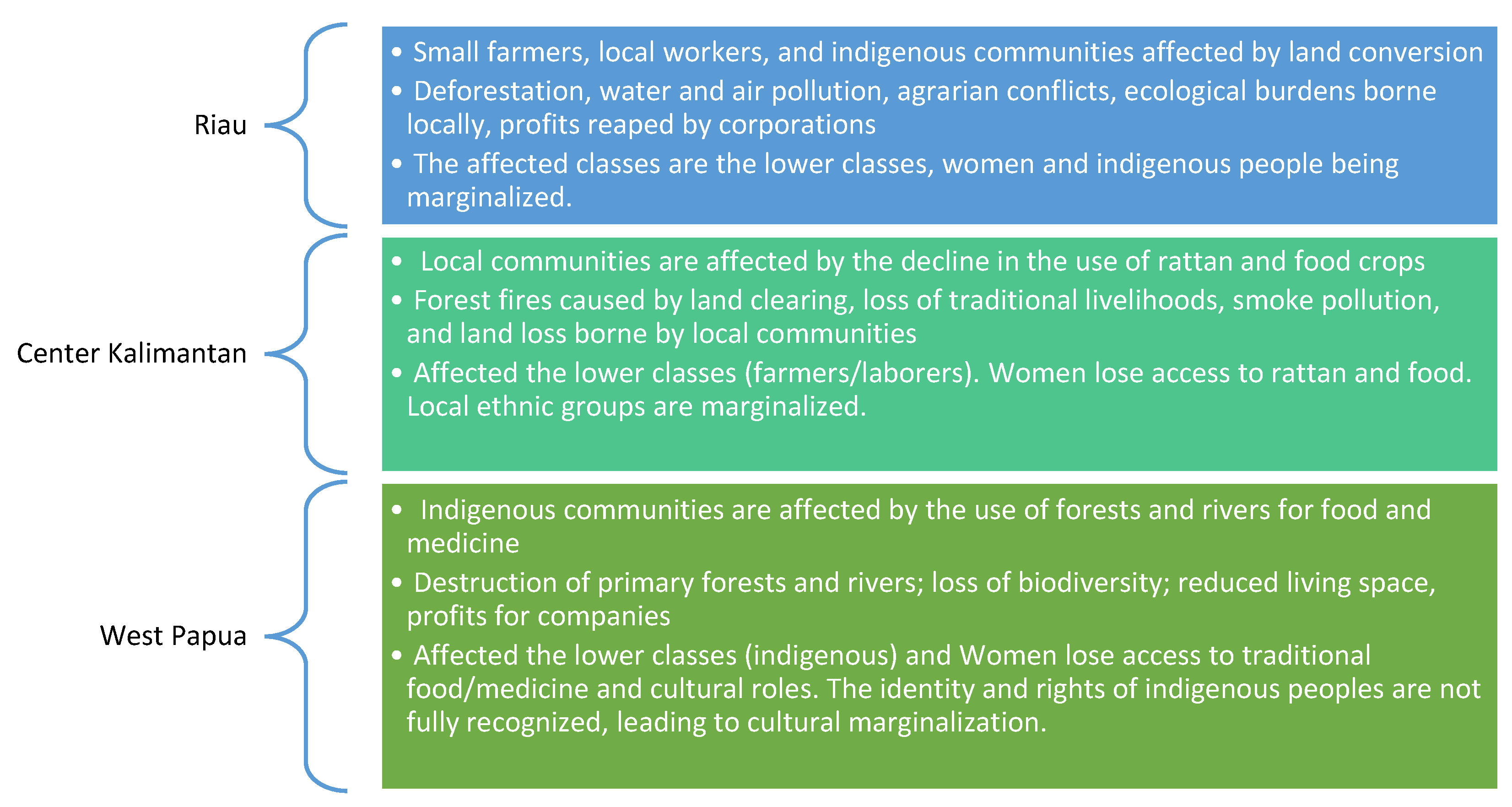 Riau

• Small farmers, local workers, and indigenous communities affected by land conversion
• Deforestation, water and air pollution, agrarian conflicts, ecological burdens borne locally, profits reaped by corporations
• The affected classes are the lower classes, women and indigenous people being marginalized.

Center Kalimantan

• Local communities are affected by the decline in the use of rattan and food crops
• Forest fires caused by land clearing, loss of traditional livelihoods, smoke pollution, and land loss borne by local communities
• Affected the lower classes (farmers/laborers). Women lose access to rattan and food. Local ethnic groups are marginalized.

West Papua

• Indigenous communities are affected by the use of forests and rivers for food and medicine
• Destruction of primary forests and rivers; loss of biodiversity; reduced living space, profits for companies
• Affected the lower classes (indigenous) and Women lose access to traditional food/medicine and cultural roles. The identity and rights of indigenous peoples are not fully recognized, leading to cultural marginalization.